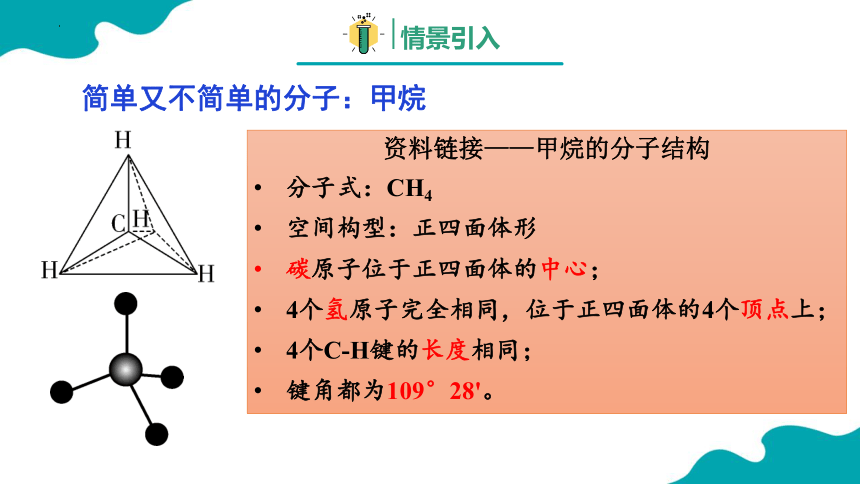 情景引入

简单又不简单的分子：甲烷

H
C H
H H

资料链接——甲烷的分子结构

• 分子式：$CH_4$
• 空间构型：正四面体形
• 碳原子位于正四面体的中心；
• 4个氢原子完全相同，位于正四面体的4个顶点上；
• 4个C-H键的长度相同；
• 键角都为109°28'。